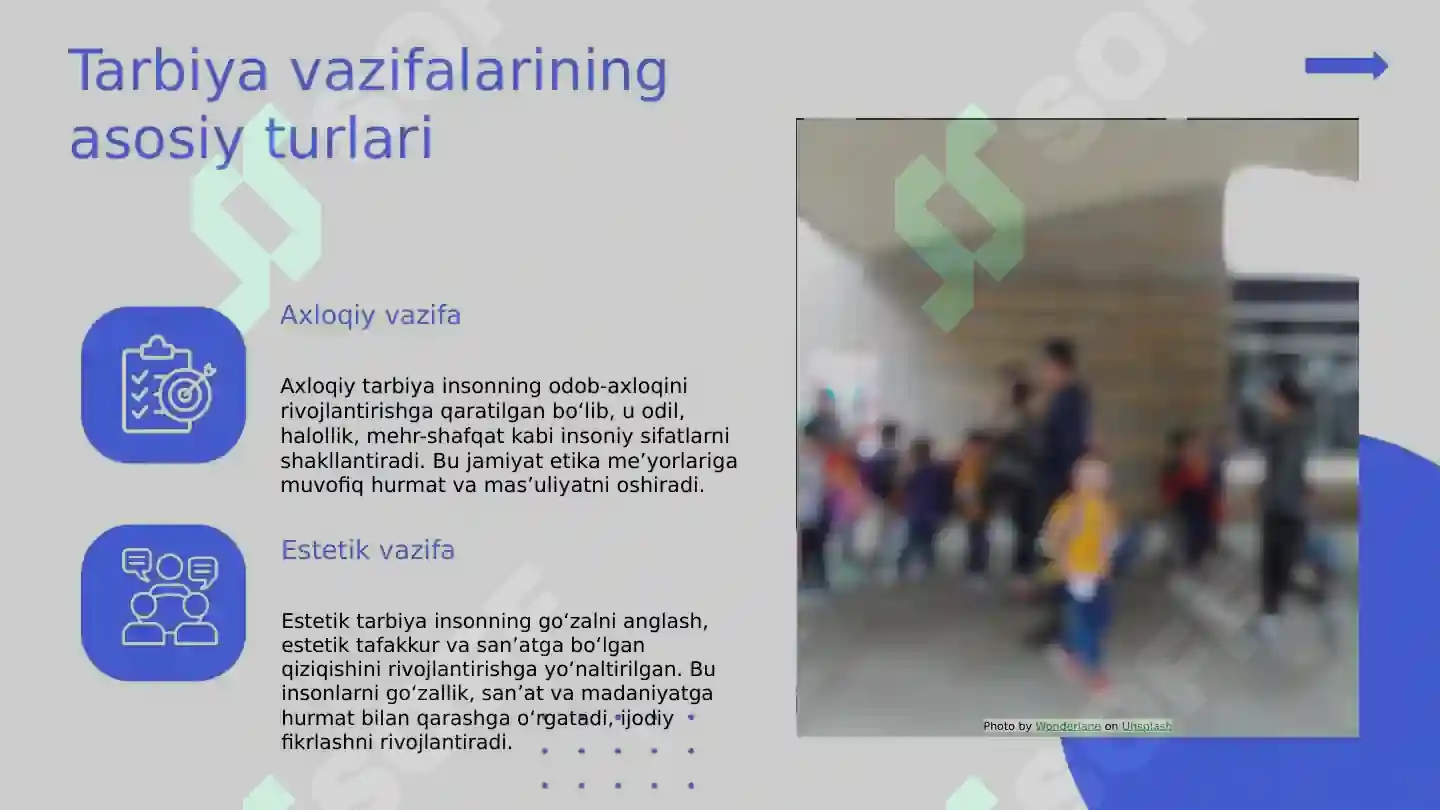 Tarbiya vazifalarining asosiy turlari

Axloqiy vazifa

Axloqiy tarbiya insonning odob-axloqini rivojlantirishga qaratilgan bo‘lib, u odil, halollik, mehr-shafqat kabi insoniy sifatlarni shakllantiradi. Bu jamiyat etika me’yorlariga muvofiq hurmat va mas’uliyatni oshiradi.

Estetik vazifa

Estetik tarbiya insonning go‘zalni anglash, estetik tafakkur va san’atga bo‘lgan qiziqishini rivojlantirishga yo‘naltirilgan. Bu insonlarni go‘zallik, san’at va madaniyatga hurmat bilan qarashga o‘rgatadi, ijodiy fikrlashni rivojlantiradi.

Photo by Wonderlane on Unsplash